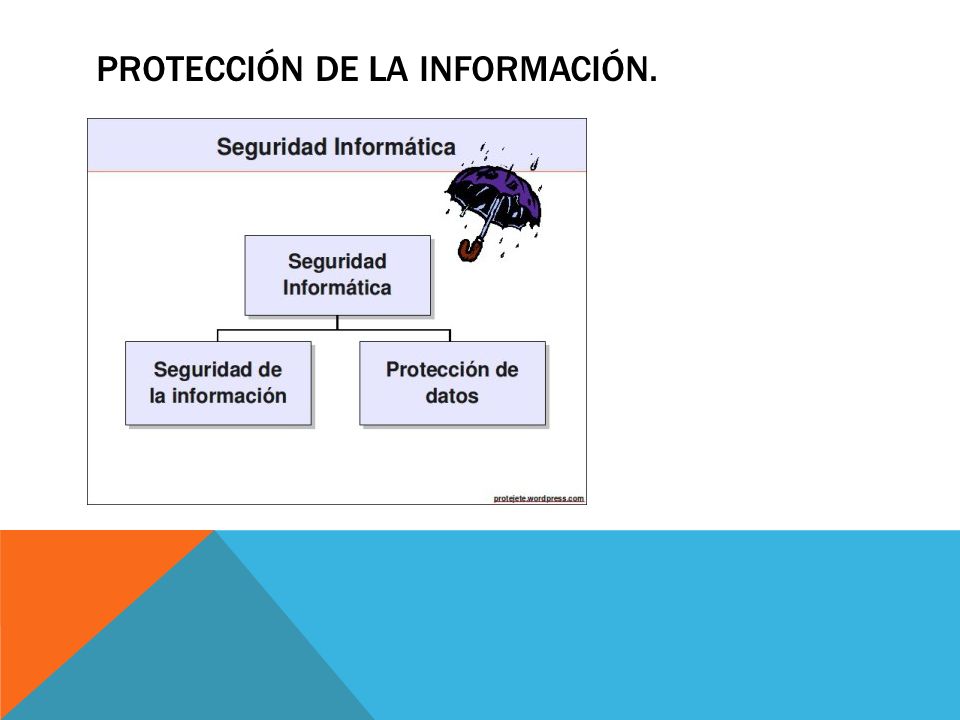 PROTECCIÓN DE LA INFORMACIÓN.

Seguridad Informática

Seguridad Informática

Seguridad de la información

Protección de datos

protejete.wordpress.com